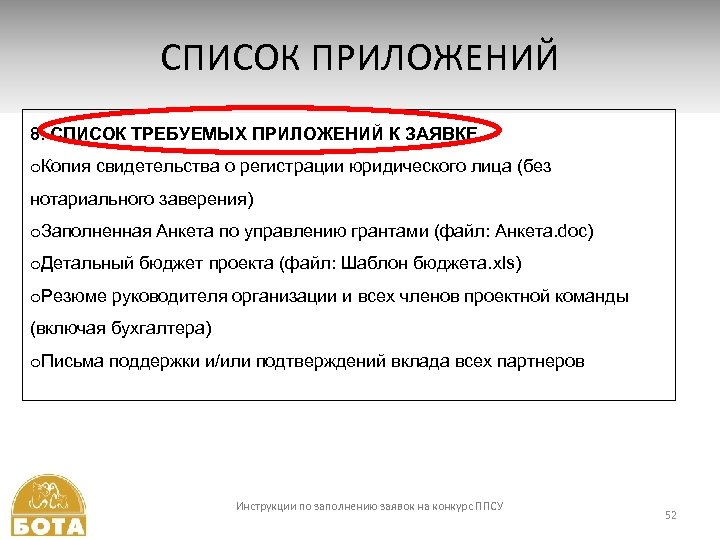 СПИСОК ПРИЛОЖЕНИЙ

8. СПИСОК ТРЕБУЕМЫХ ПРИЛОЖЕНИЙ К ЗАЯВКЕ

oКопия свидетельства о регистрации юридического лица (без нотариального заверения)

oЗаполненная Анкета по управлению грантами (файл: Анкета.doc)

oДетальный бюджет проекта (файл: Шаблон бюджета.xls)

oРезюме руководителя организации и всех членов проектной команды (включая бухгалтера)

oПисьма поддержки и/или подтверждений вклада всех партнеров

БОТА

Инструкции по заполнению заявок на конкурс ППСУ

52